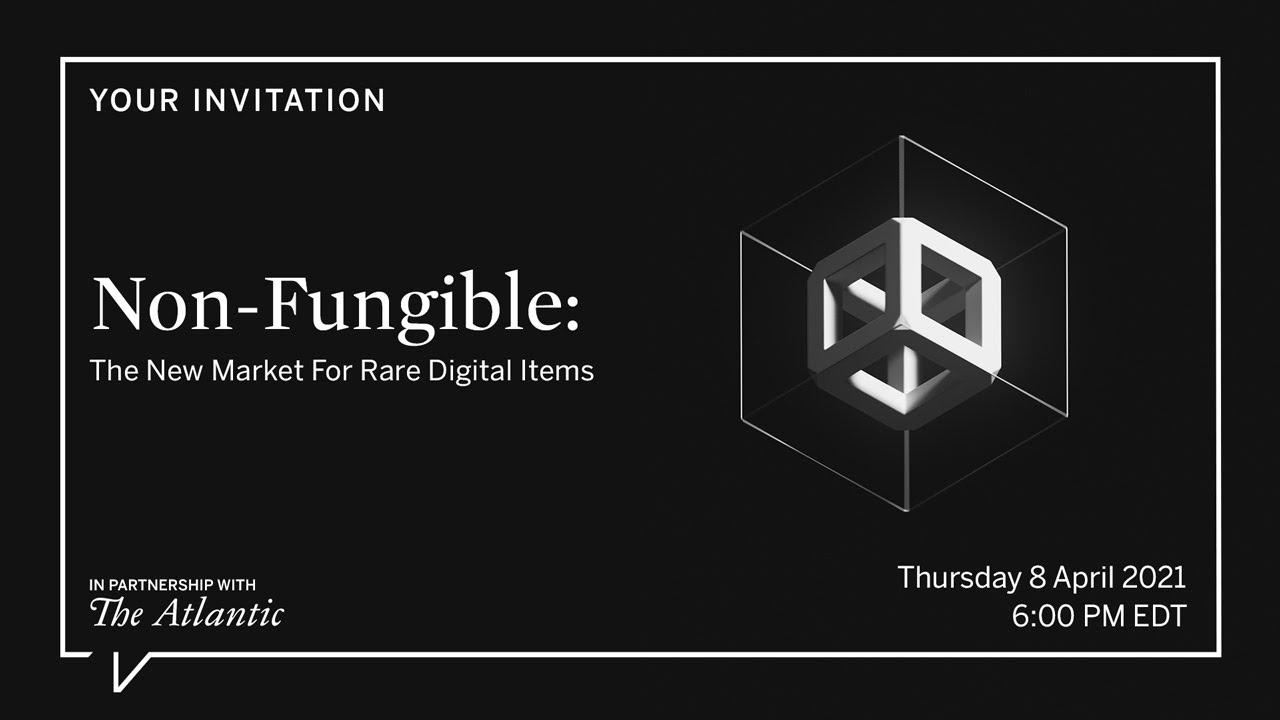 YOUR INVITATION

Non-Fungible:
The New Market For Rare Digital Items

IN PARTNERSHIP WITH
The Atlantic

Thursday 8 April 2021
6:00 PM EDT